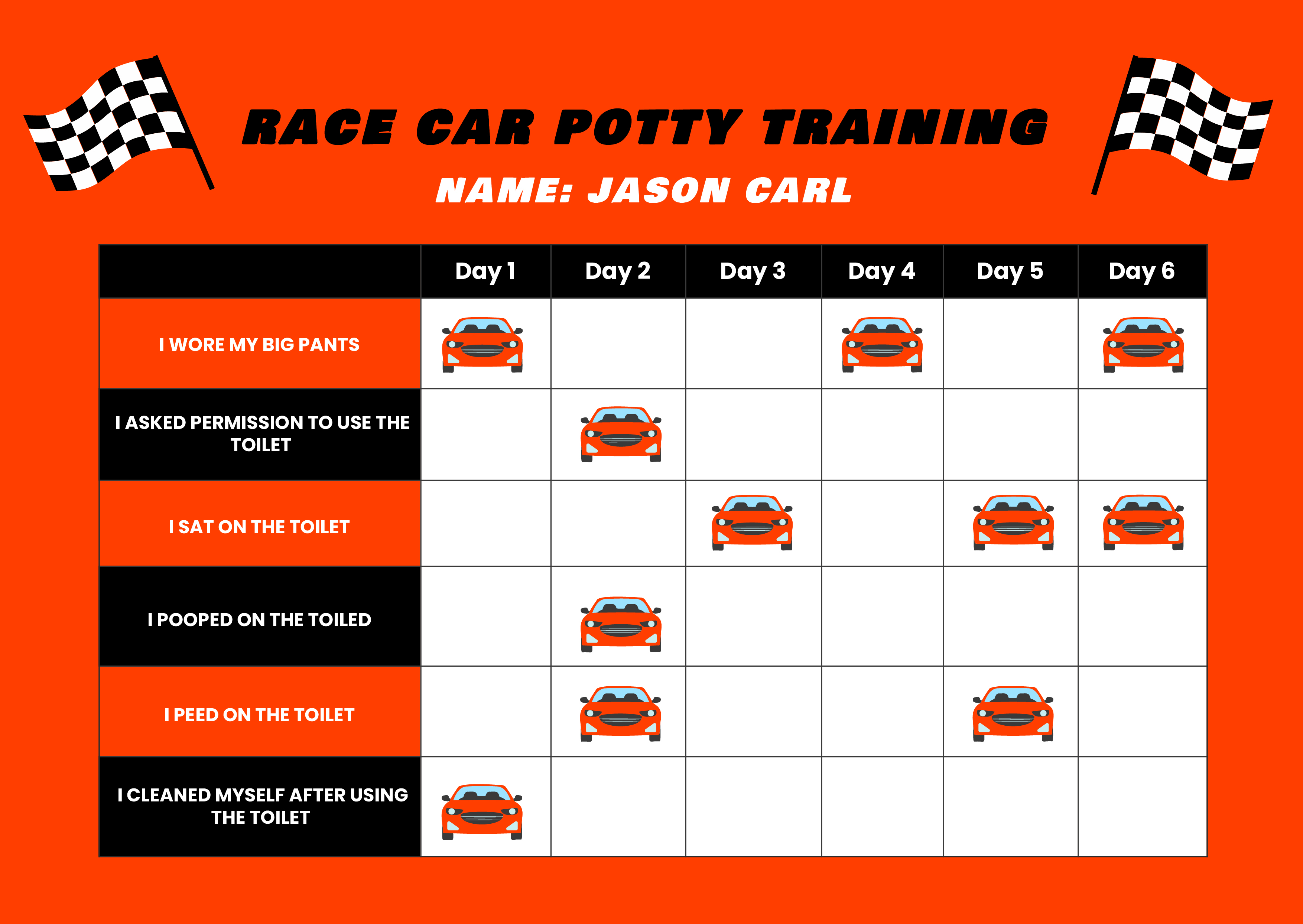 RACE CAR POTTY TRAINING

NAME: JASON CARL

| | Day 1 | Day 2 | Day 3 | Day 4 | Day 5 | Day 6 |
|---|---|---|---|---|---|---|
| I WORE MY BIG PANTS | | | | | | |
| I ASKED PERMISSION TO USE THE TOILET | | | | | | |
| I SAT ON THE TOILET | | | | | | |
| I POOPED ON THE TOILED | | | | | | |
| I PEED ON THE TOILET | | | | | | |
| I CLEANED MYSELF AFTER USING THE TOILET | | | | | | |